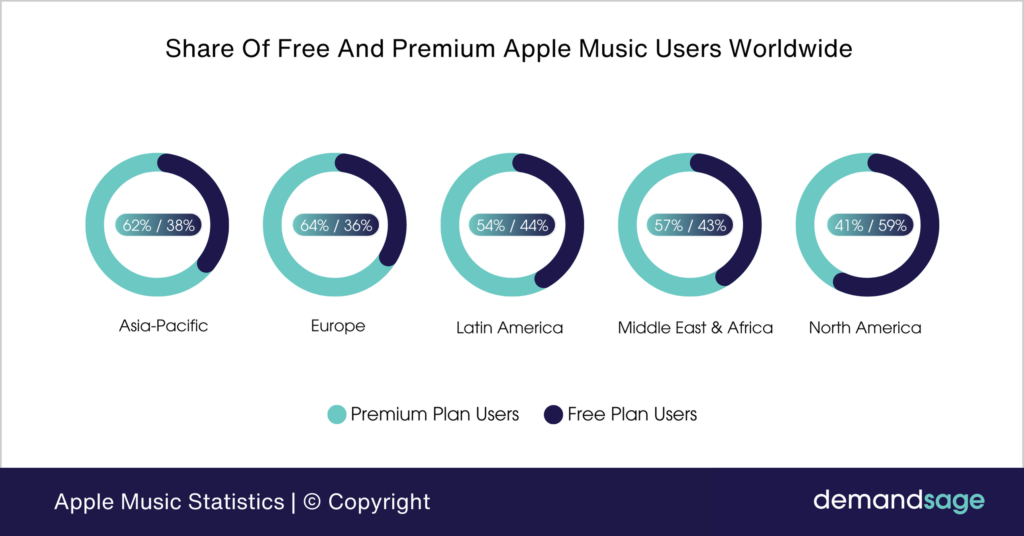 Share Of Free And Premium Apple Music Users Worldwide

62% / 38%
Asia-Pacific

64% / 36%
Europe

54% / 44%
Latin America

57% / 43%
Middle East & Africa

41% / 59%
North America

Premium Plan Users Free Plan Users

Apple Music Statistics | © Copyright

demandsage